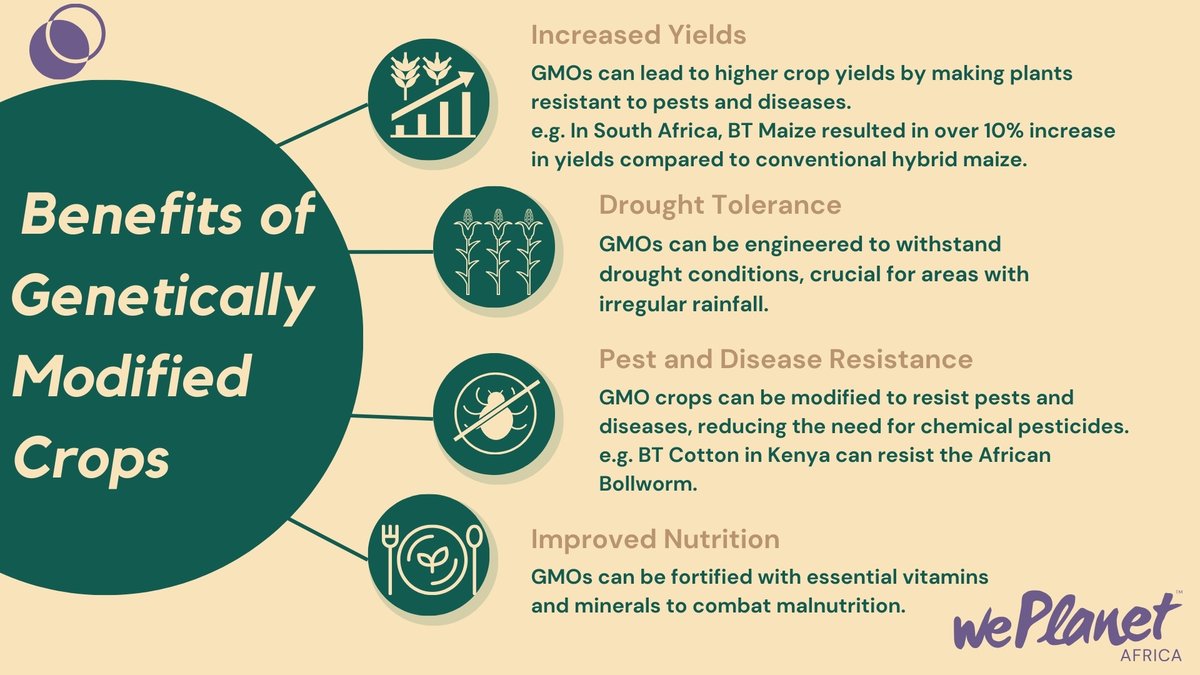 Benefits of Genetically Modified Crops

Increased Yields

GMOs can lead to higher crop yields by making plants resistant to pests and diseases.
e.g. In South Africa, BT Maize resulted in over 10% increase in yields compared to conventional hybrid maize.

Drought Tolerance

GMOs can be engineered to withstand drought conditions, crucial for areas with irregular rainfall.

Pest and Disease Resistance

GMO crops can be modified to resist pests and diseases, reducing the need for chemical pesticides.
e.g. BT Cotton in Kenya can resist the African Bollworm.

Improved Nutrition

GMOs can be fortified with essential vitamins and minerals to combat malnutrition.

wePlanet™ AFRICA